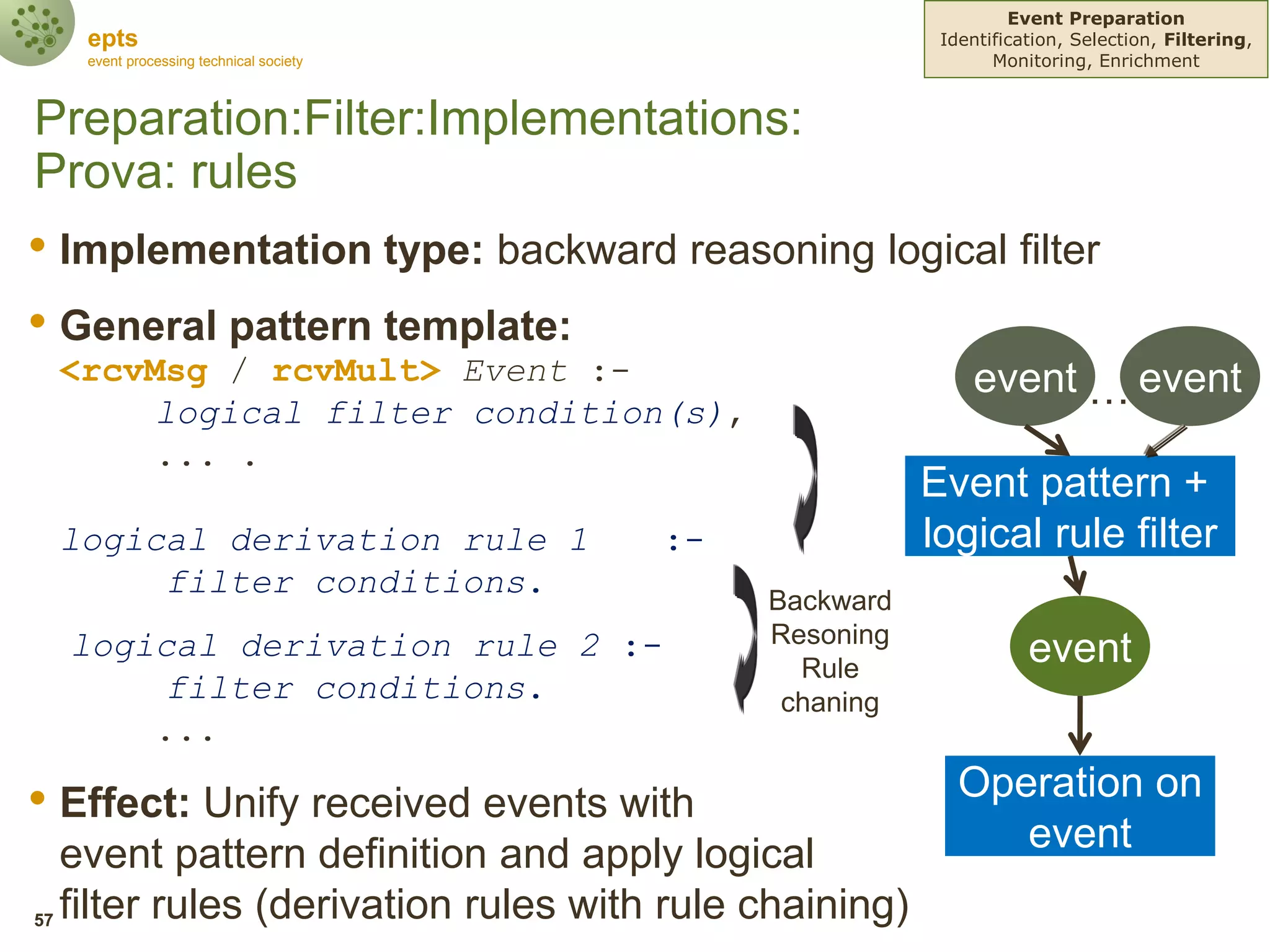 epts
event processing technical society

Event Preparation
Identification, Selection, Filtering, Monitoring, Enrichment

Preparation:Filter:Implementations:
Prova: rules

• Implementation type: backward reasoning logical filter

• General pattern template:
<rcvMsg / rcvMult> Event :-
logical filter condition(s),
... .

logical derivation rule 1 :-
filter conditions.

logical derivation rule 2 :-
filter conditions.
...

Backward Resoning Rule chaning

event ... event

Event pattern + logical rule filter

event

Operation on event

• Effect: Unify received events with event pattern definition and apply logical filter rules (derivation rules with rule chaining)

57